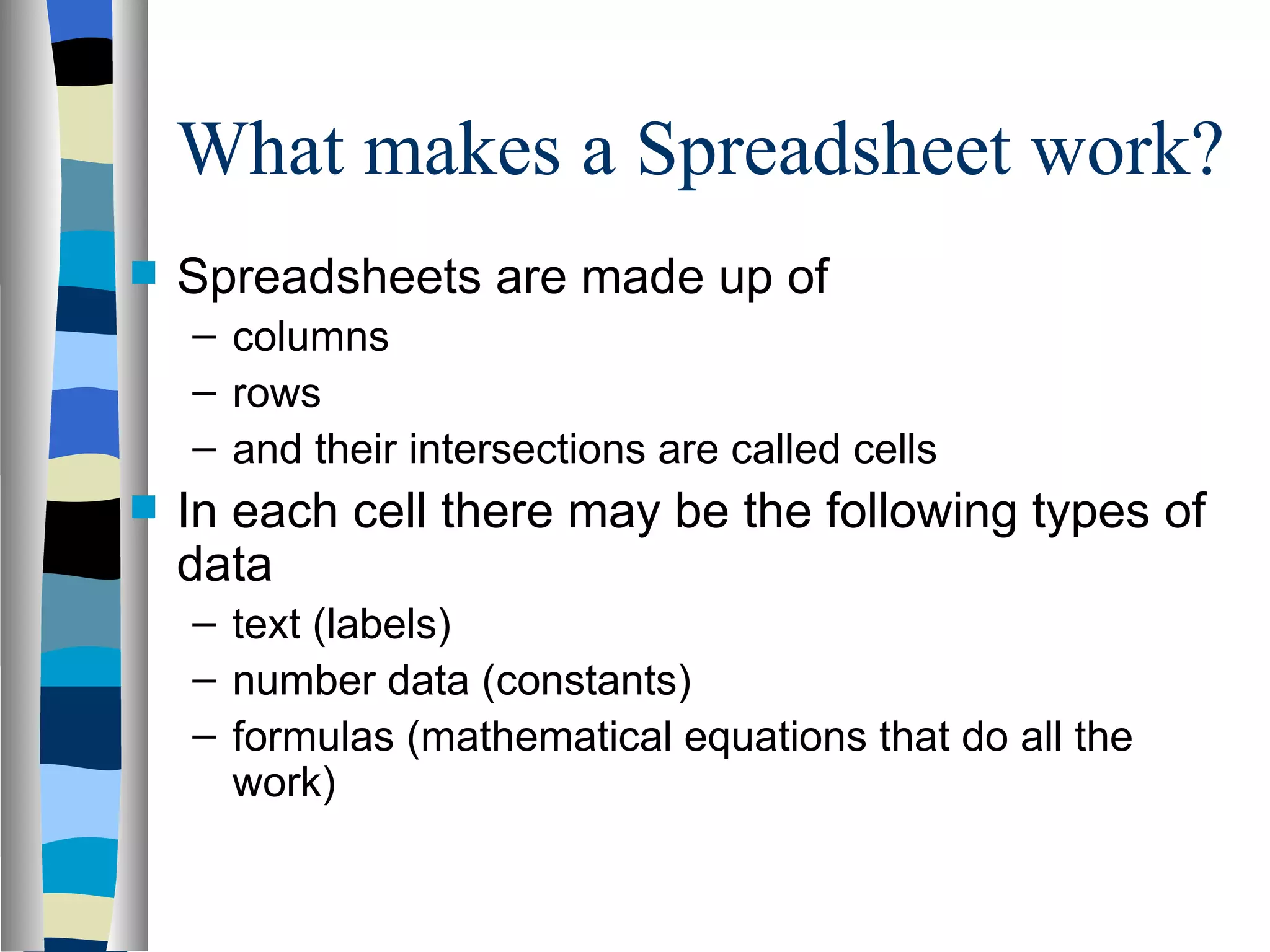 What makes a Spreadsheet work?

Spreadsheets are made up of
– columns
– rows
– and their intersections are called cells

In each cell there may be the following types of data
– text (labels)
– number data (constants)
– formulas (mathematical equations that do all the work)